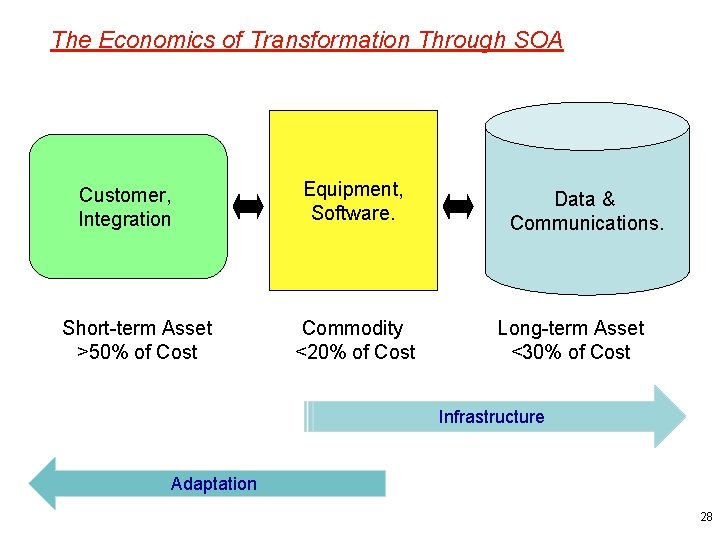 The Economics of Transformation Through SOA

Customer, Integration

Equipment, Software.

Data & Communications.

Short-term Asset >50% of Cost

Commodity <20% of Cost

Long-term Asset <30% of Cost

Infrastructure

Adaptation

28